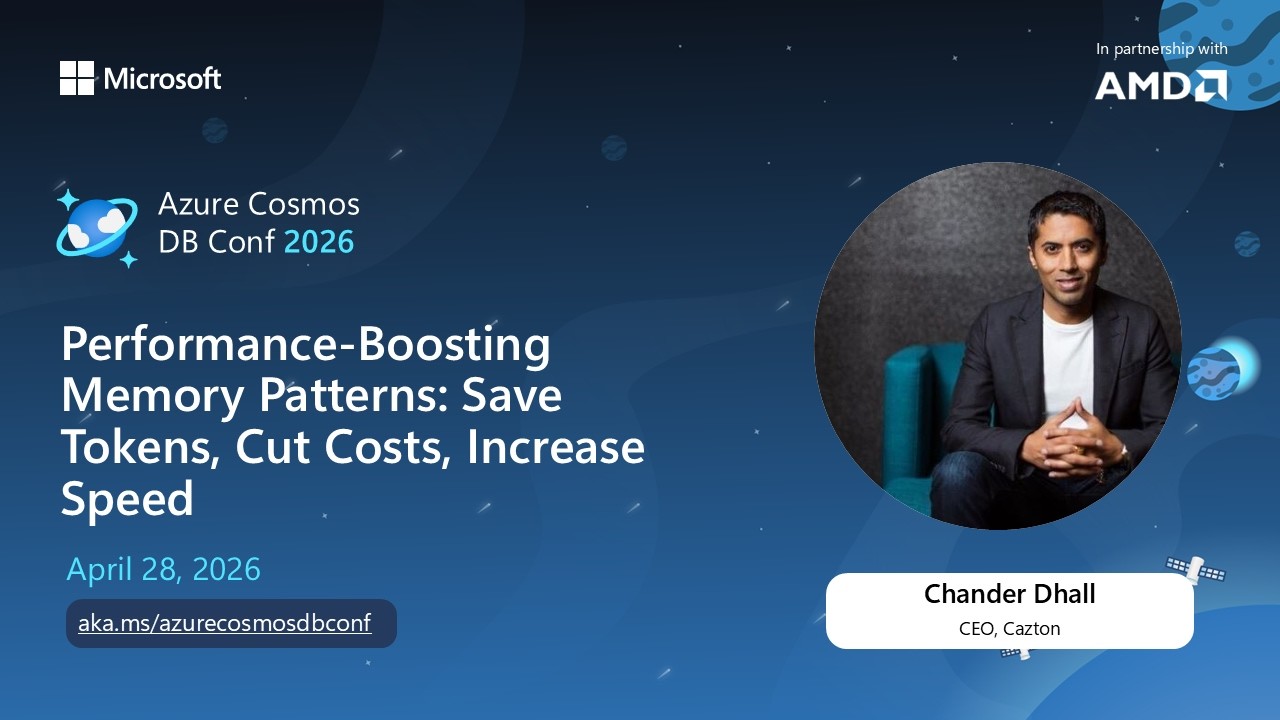 Microsoft

In partnership with
AMD

Azure Cosmos DB Conf 2026

Performance-Boosting Memory Patterns: Save Tokens, Cut Costs, Increase Speed

April 28, 2026

aka.ms/azurecosmosdbconf

Chander Dhall
CEO, Cazton